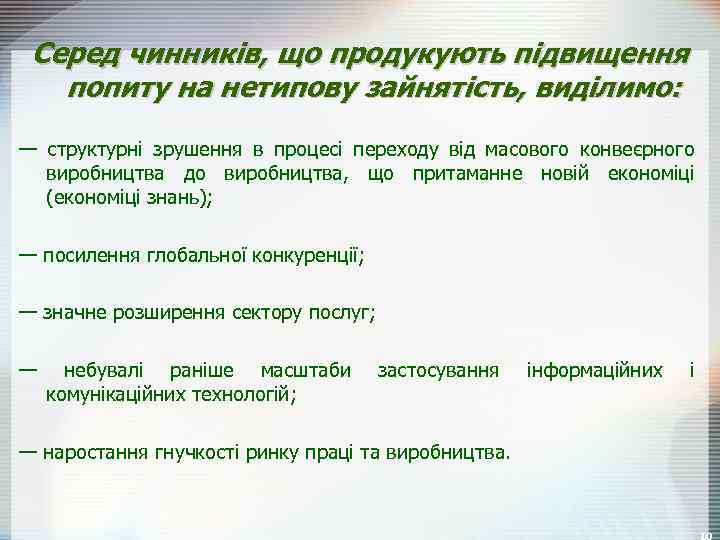 Серед чинників, що продукують підвищення попиту на нетипову зайнятість, виділимо:

— структурні зрушення в процесі переходу від масового конвеєрного виробництва до виробництва, що притаманне новій економіці (економіці знань);

— посилення глобальної конкуренції;

— значне розширення сектору послуг;

— небувалі раніше масштаби застосування інформаційних і комунікаційних технологій;

— наростання гнучкості ринку праці та виробництва.

10